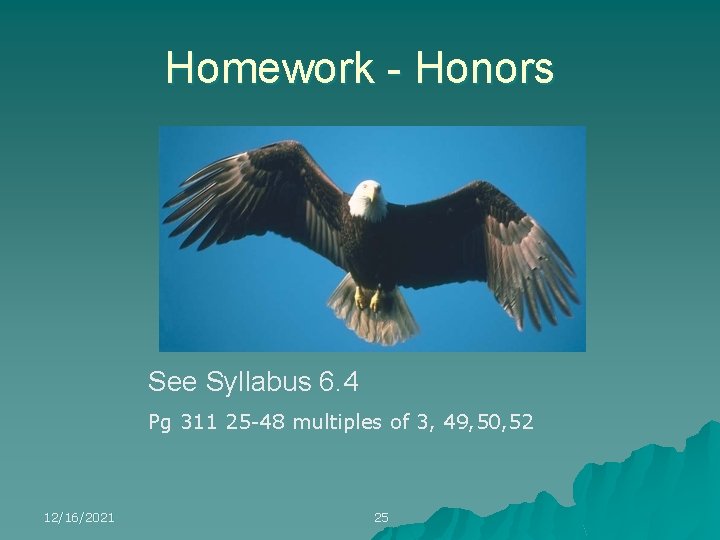 Homework - Honors

See Syllabus 6.4

Pg 311 25-48 multiples of 3, 49,50,52

12/16/2021

25